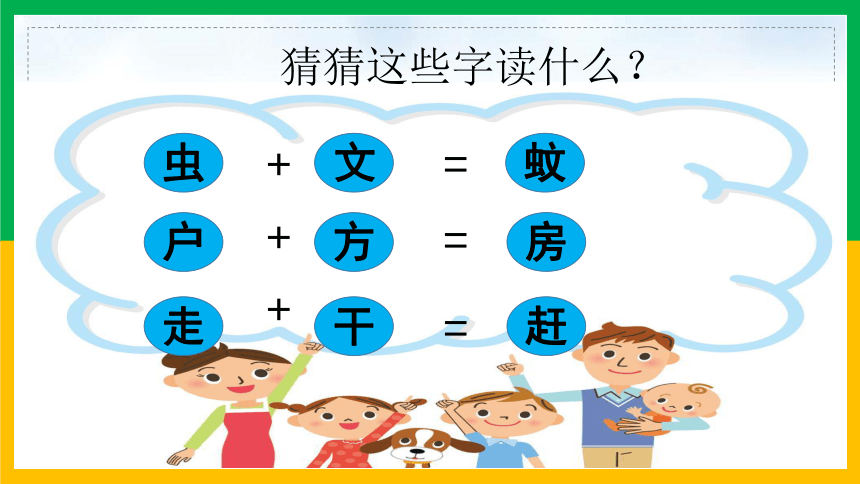 猜猜这些字读什么？

虫 + 文 = 蚊

户 + 方 = 房

走 + 干 = 赶